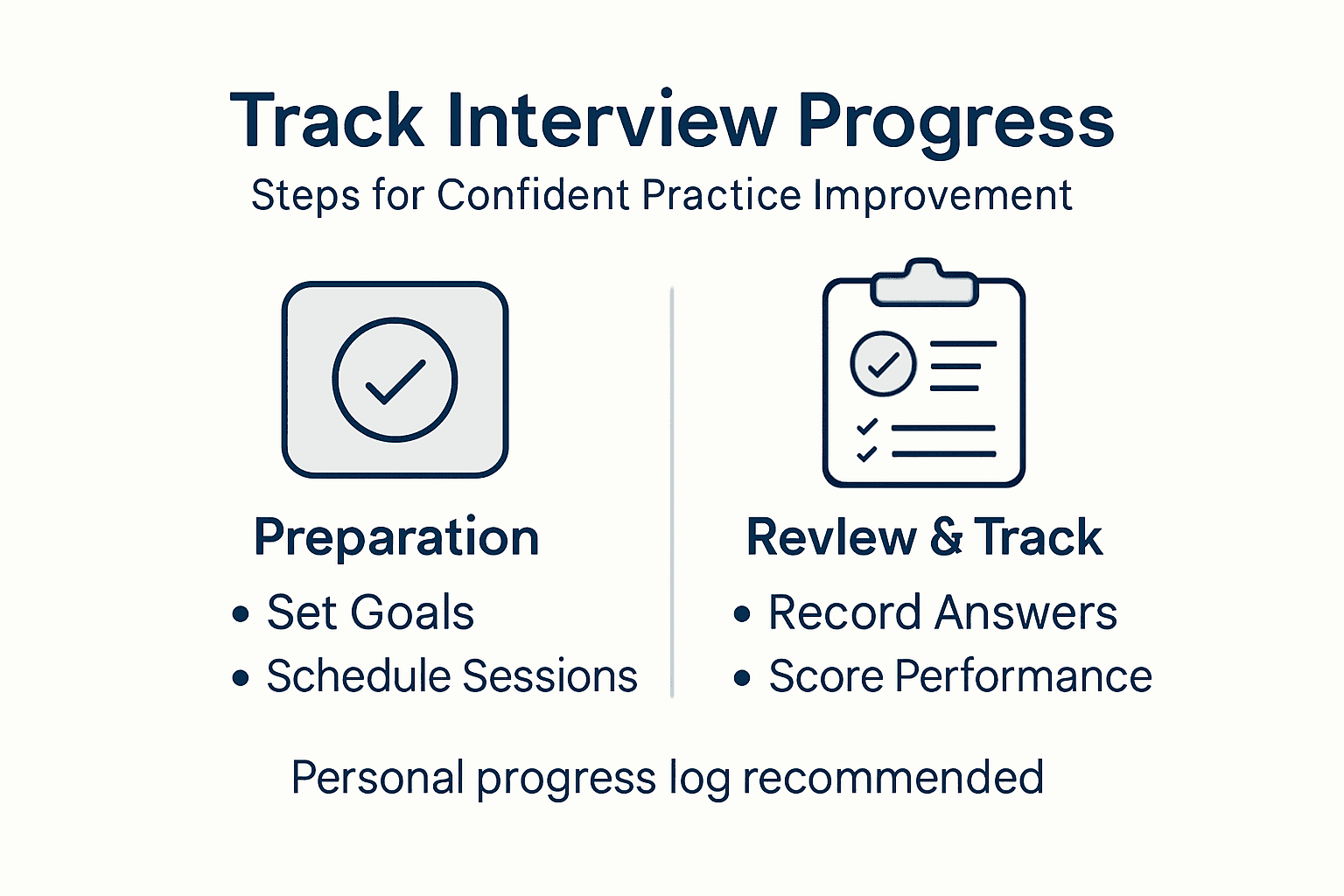 Track Interview Progress

Steps for Confident Practice Improvement

Preparation

• Set Goals
• Schedule Sessions

Revlew & Track

• Record Answers
• Score Performance

Personal progress log recommended